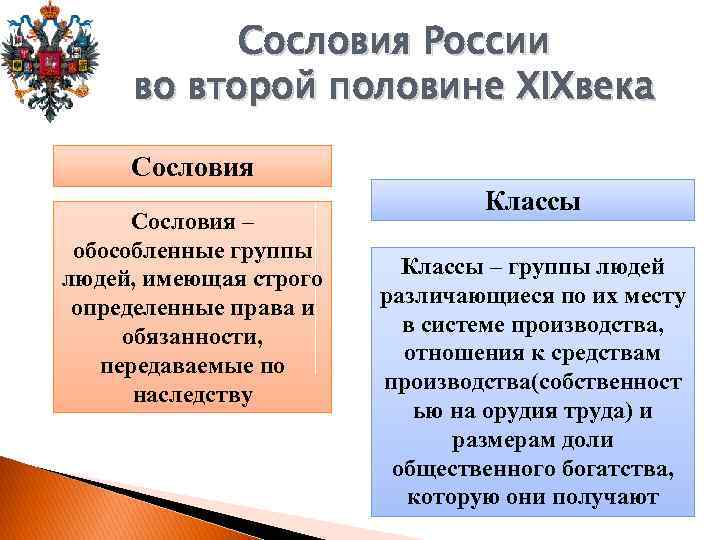 Сословия России во второй половине XIXвека

Сословия

Сословия – обособленные группы людей, имеющая строго определенные права и обязанности, передаваемые по наследству

Классы

Классы – группы людей различающиеся по их месту в системе производства, отношения к средствам производства(собственностью на орудия труда) и размерам доли общественного богатства, которую они получают